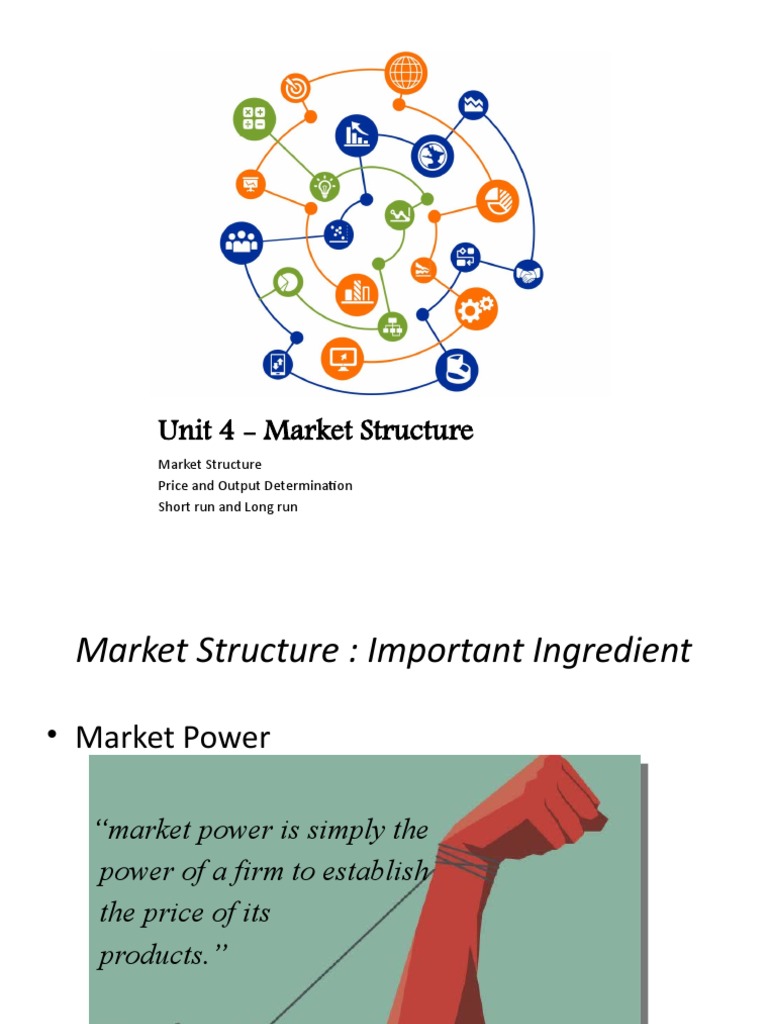 Unit 4 – Market Structure

Market Structure
Price and Output Determination
Short run and Long run

Market Structure : Important Ingredient

• Market Power

“market power is simply the power of a firm to establish the price of its products.”